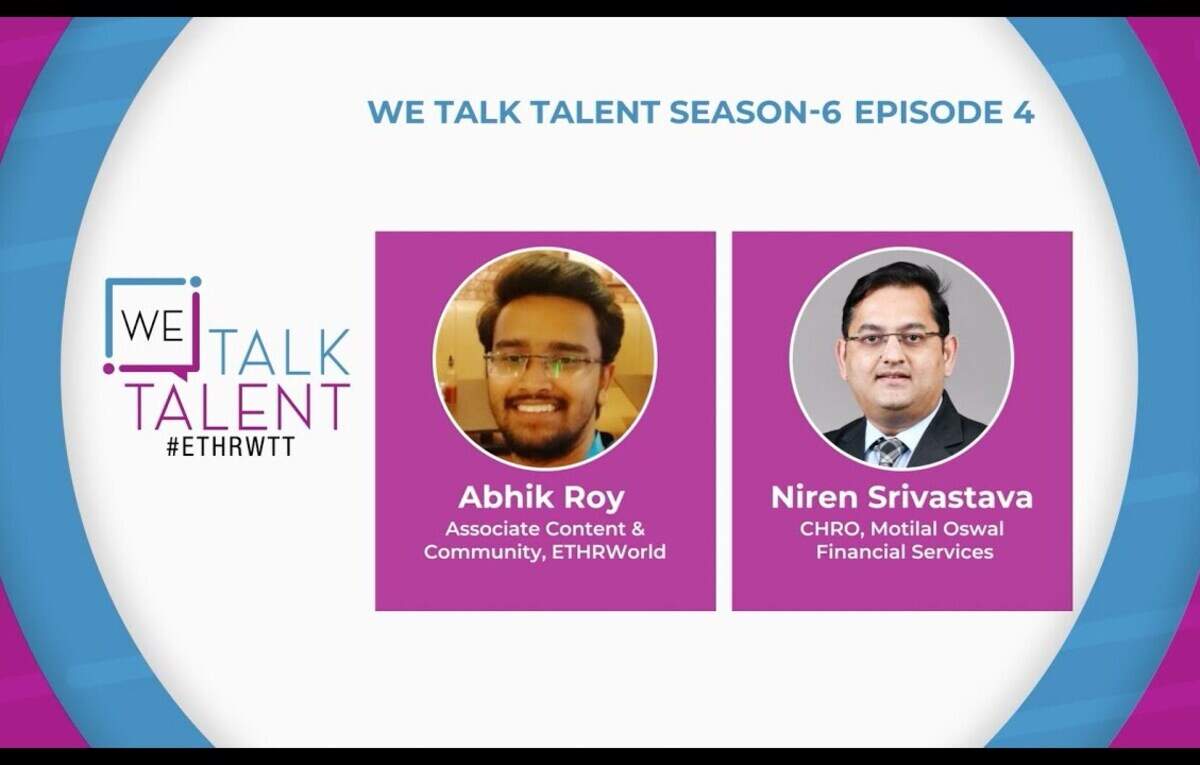 WE TALK TALENT SEASON-6 EPISODE 4

WE TALK TALENT #ETHRWTT

Abhik Roy
Associate Content & Community, ETHRWorld

Niren Srivastava
CHRO, Motilal Oswal Financial Services